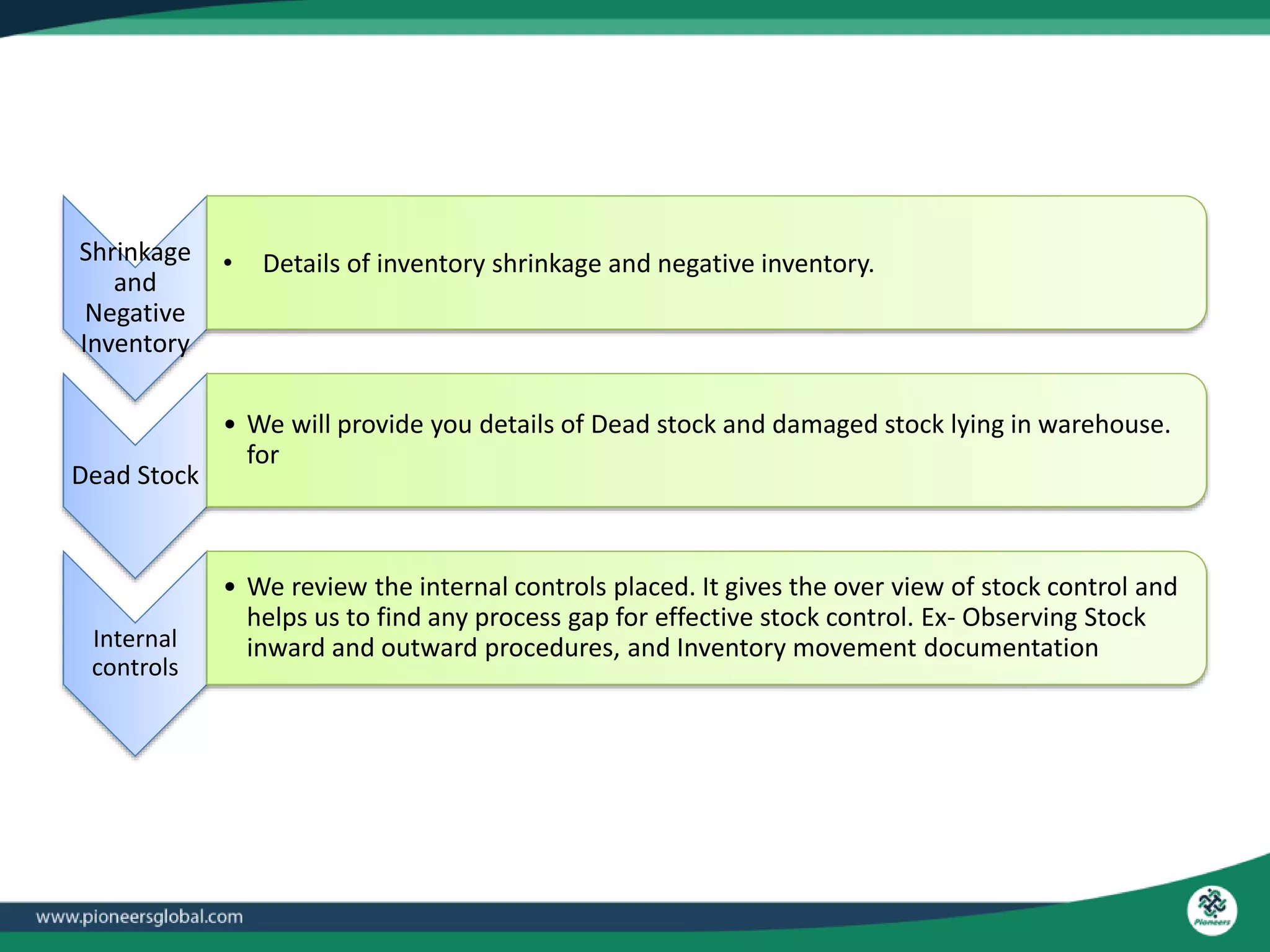 Shrinkage and Negative Inventory

• Details of inventory shrinkage and negative inventory.

Dead Stock

• We will provide you details of Dead stock and damaged stock lying in warehouse. for

Internal controls

• We review the internal controls placed. It gives the over view of stock control and helps us to find any process gap for effective stock control. Ex- Observing Stock inward and outward procedures, and Inventory movement documentation

www.pioneersglobal.com

Pioneers